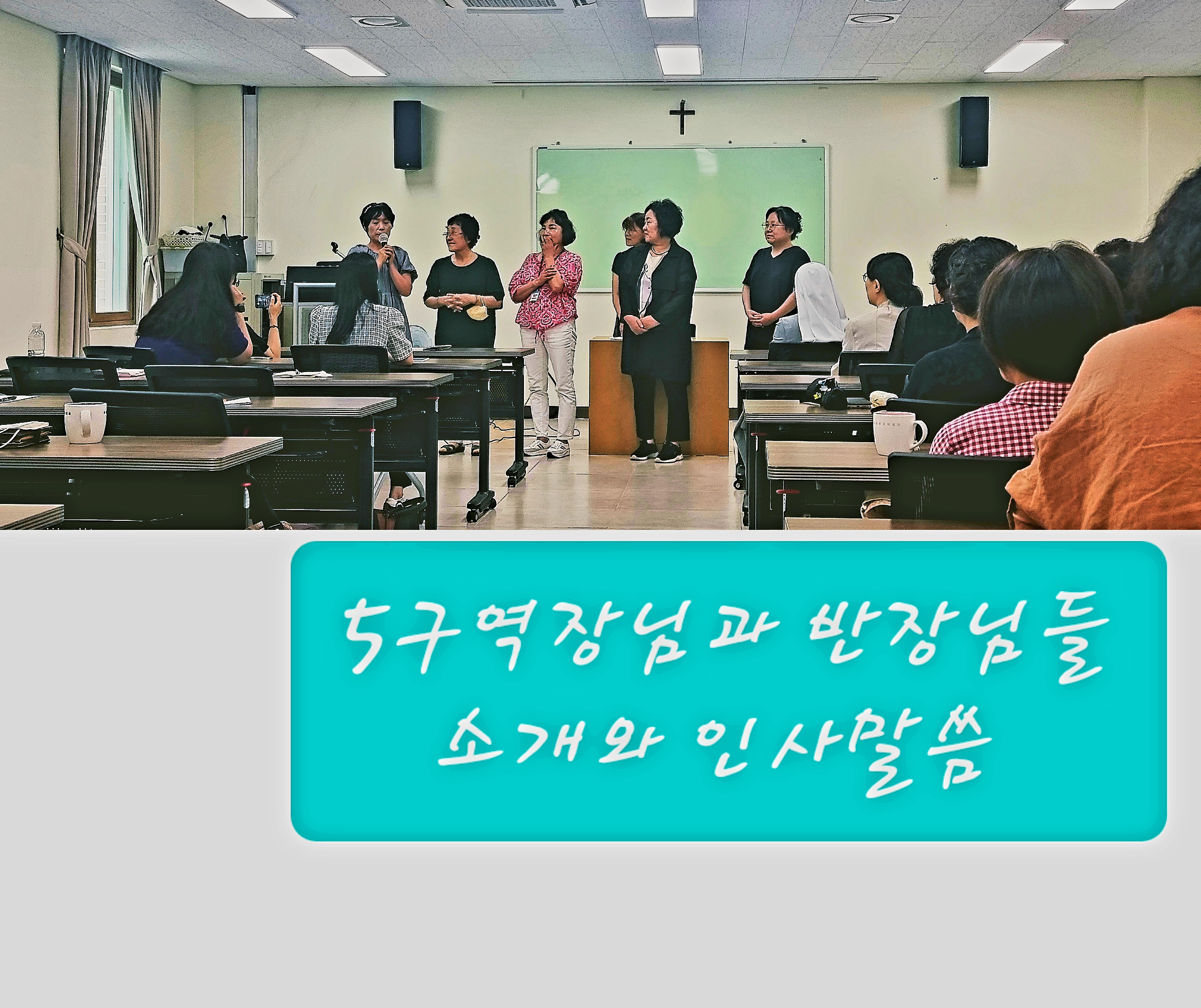 5구역장님과 반장님들
소개와 인사말씀